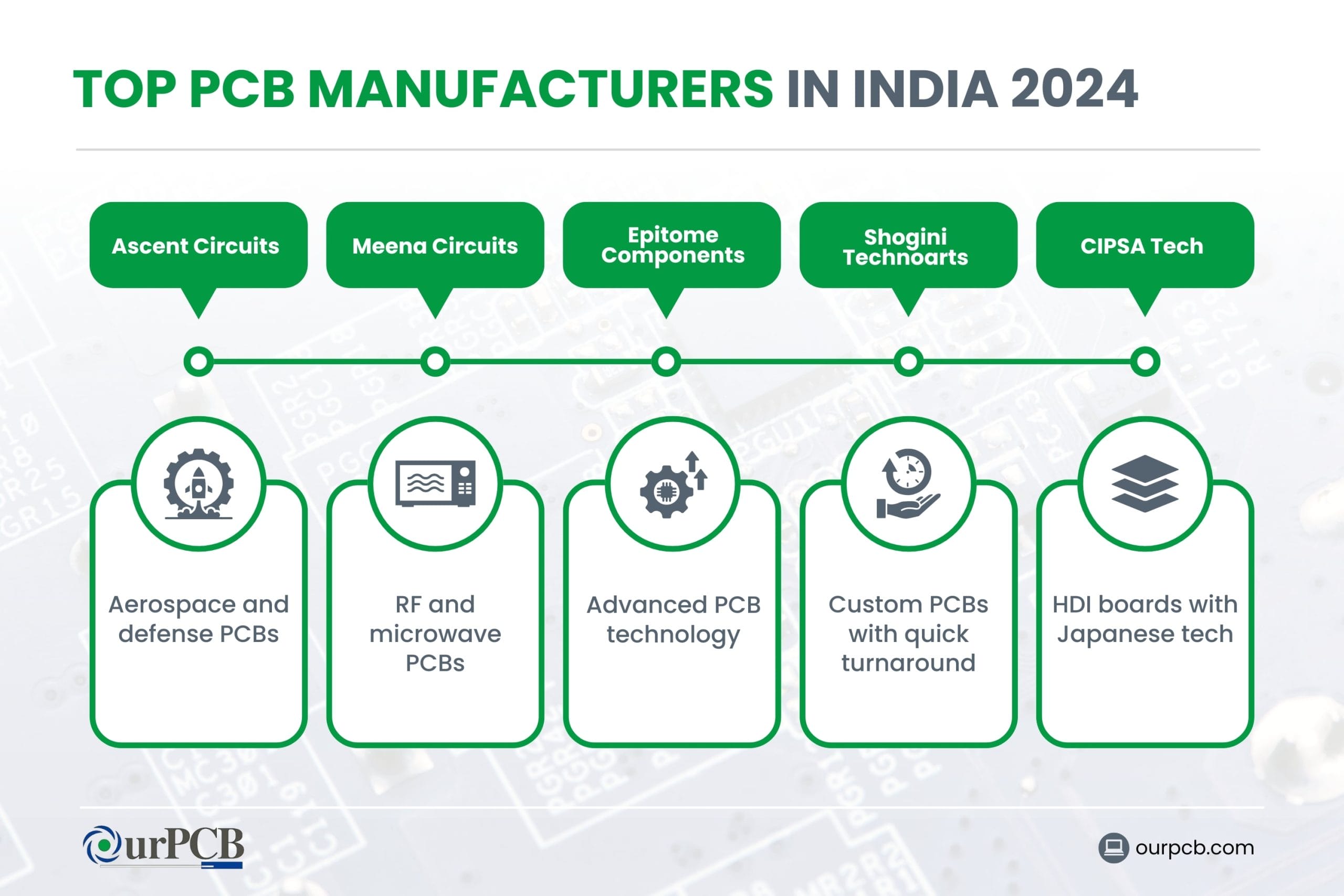 TOP PCB MANUFACTURERS IN INDIA 2024

Ascent Circuits

Meena Circuits

Epitome Components

Shogini Technoarts

CIPSA Tech

Aerospace and defense PCBs

RF and microwave PCBs

Advanced PCB technology

Custom PCBs with quick turnaround

HDI boards with Japanese tech

OurPCB

ourpcb.com